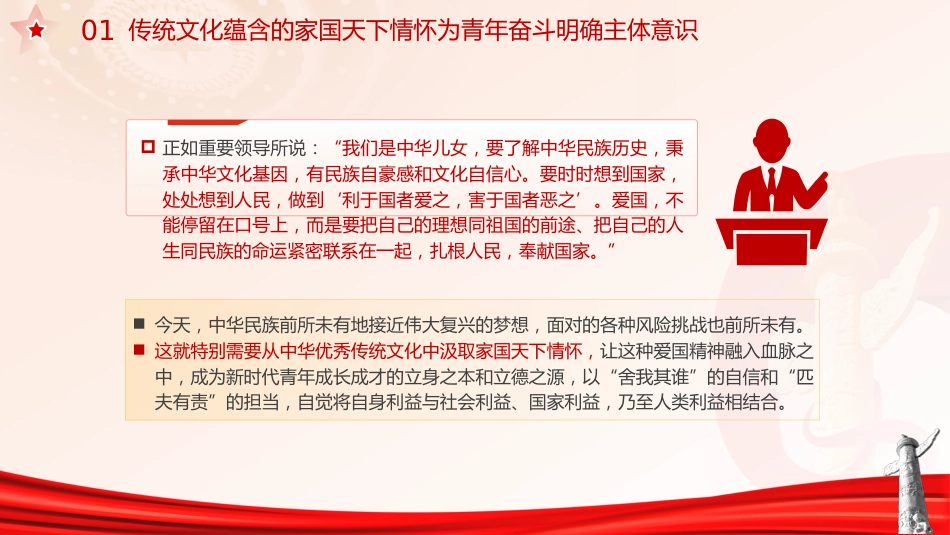 01 传统文化蕴含的家国天下情怀为青年奋斗明确主体意识

正如重要领导所说：“我们是中华儿女，要了解中华民族历史，秉承中华文化基因，有民族自豪感和文化自信心。要时时想到国家，处处想到人民，做到‘利于国者爱之，害于国者恶之’。爱国，不能停留在口号上，而是要把自己的理想同祖国的前途、把自己的人生同民族的命运紧密联系在一起，扎根人民，奉献国家。”

今天，中华民族前所未有地接近伟大复兴的梦想，面对的各种风险挑战也前所未有。

这就特别需要从中华优秀传统文化中汲取家国天下情怀，让这种爱国精神融入血脉之中，成为新时代青年成长成才的立身之本和立德之源，以“舍我其谁”的自信和“匹夫有责”的担当，自觉将自身利益与社会利益、国家利益，乃至人类利益相结合。